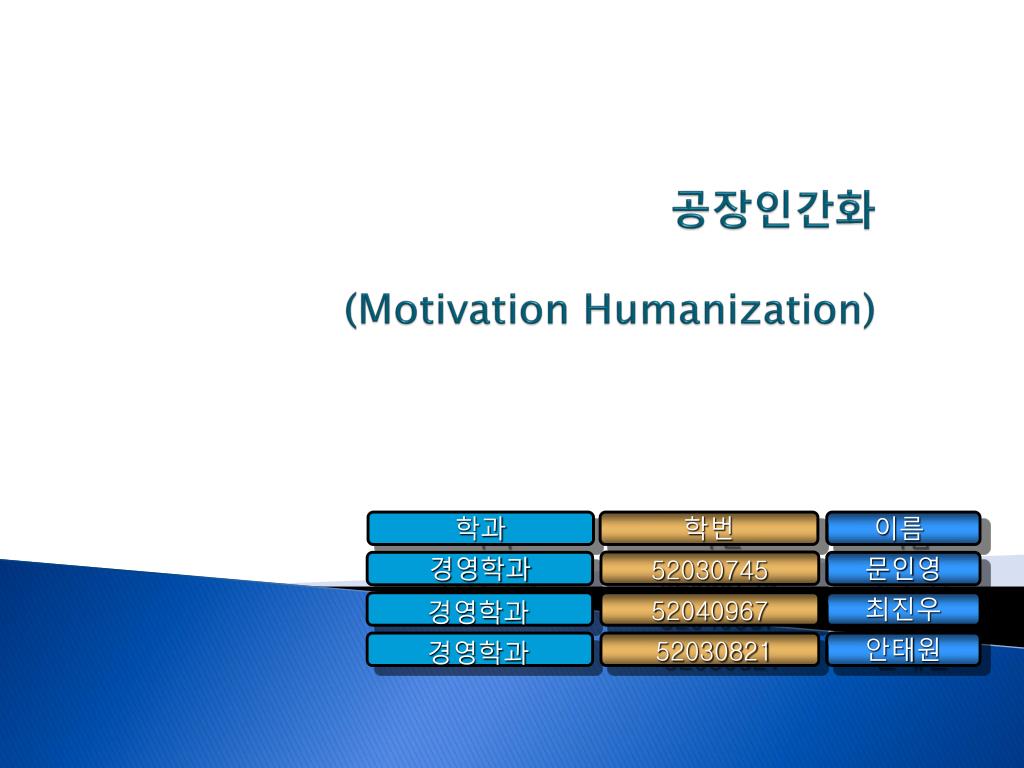 공장인간화

(Motivation Humanization)

| 학과 | 학번 | 이름 |
|---|---|---|
| 경영학과 | 52030745 | 문인영 |
| 경영학과 | 52040967 | 최진우 |
| 경영학과 | 52030821 | 안태원 |